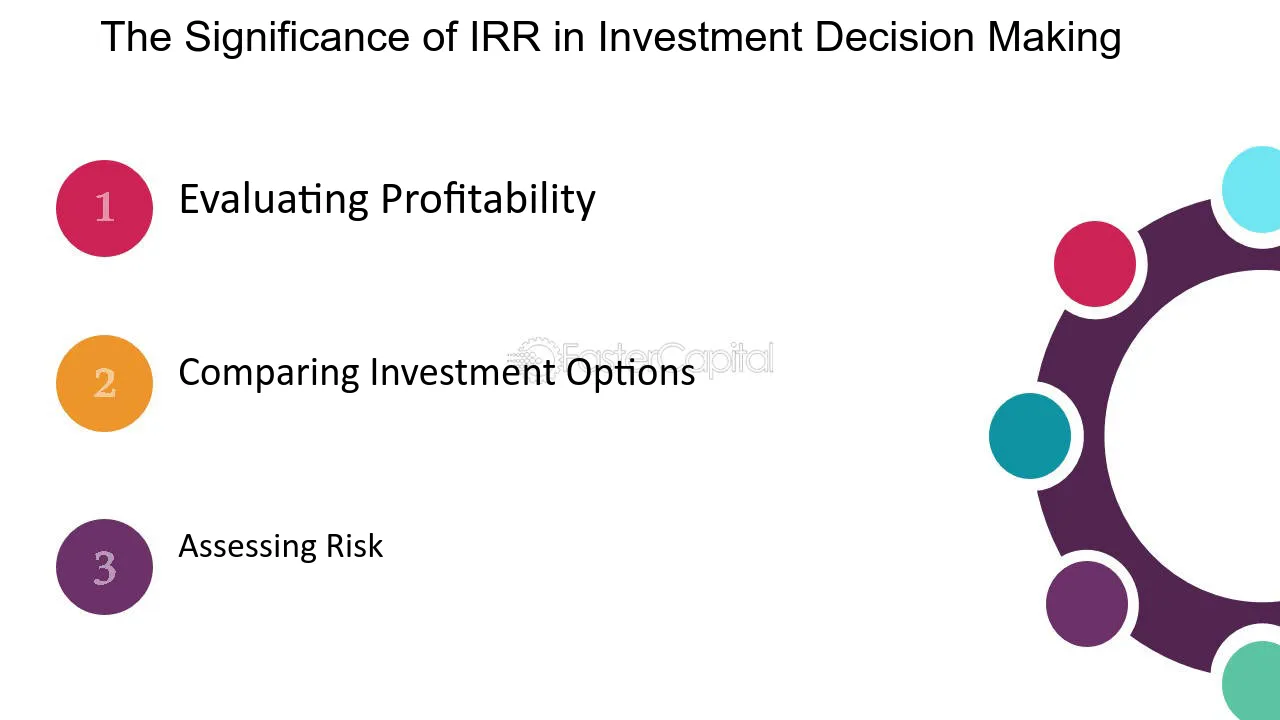 The Significance of IRR in Investment Decision Making

1 Evaluating Profitability

2 Comparing Investment Options

3 Assessing Risk

FasterCapital